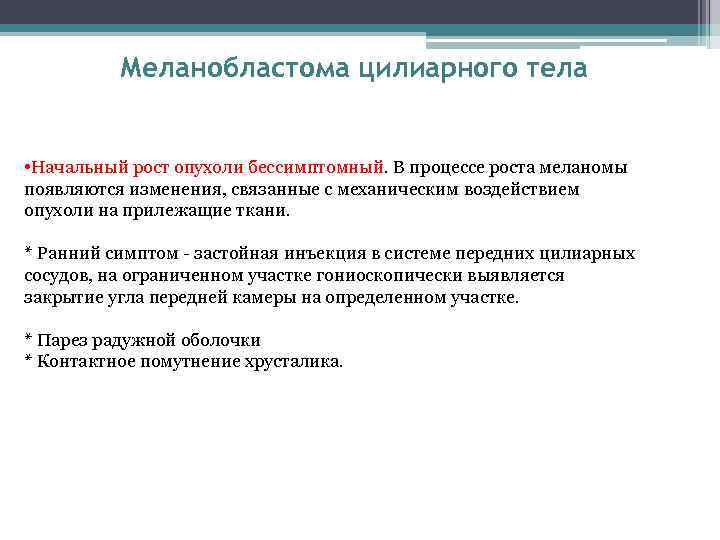 Меланобластома цилиарного тела

•Начальный рост опухоли бессимптомный. В процессе роста меланомы появляются изменения, связанные с механическим воздействием опухоли на прилежащие ткани.

* Ранний симптом - застойная инъекция в системе передних цилиарных сосудов, на ограниченном участке гониоскопически выявляется закрытие угла передней камеры на определенном участке.

* Парез радужной оболочки
* Контактное помутнение хрусталика.